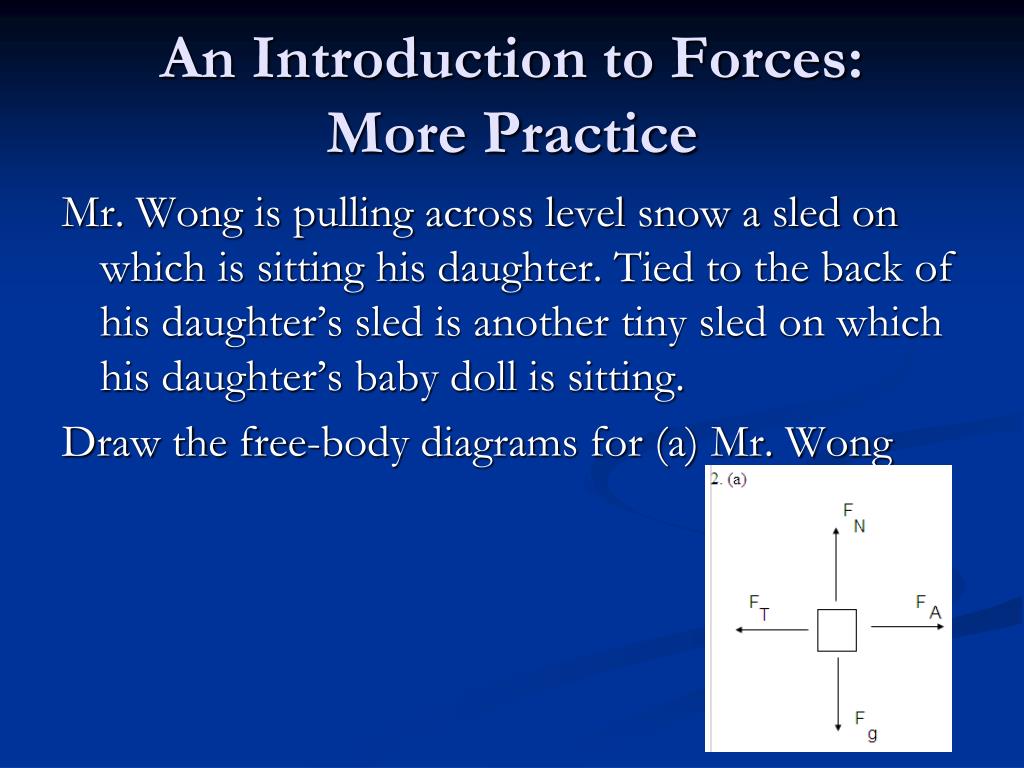 An Introduction to Forces:
More Practice

Mr. Wong is pulling across level snow a sled on which is sitting his daughter. Tied to the back of his daughter's sled is another tiny sled on which his daughter's baby doll is sitting.

Draw the free-body diagrams for (a) Mr. Wong

2. (a)

$F_N$

$F_T$

$F_A$

$F_g$